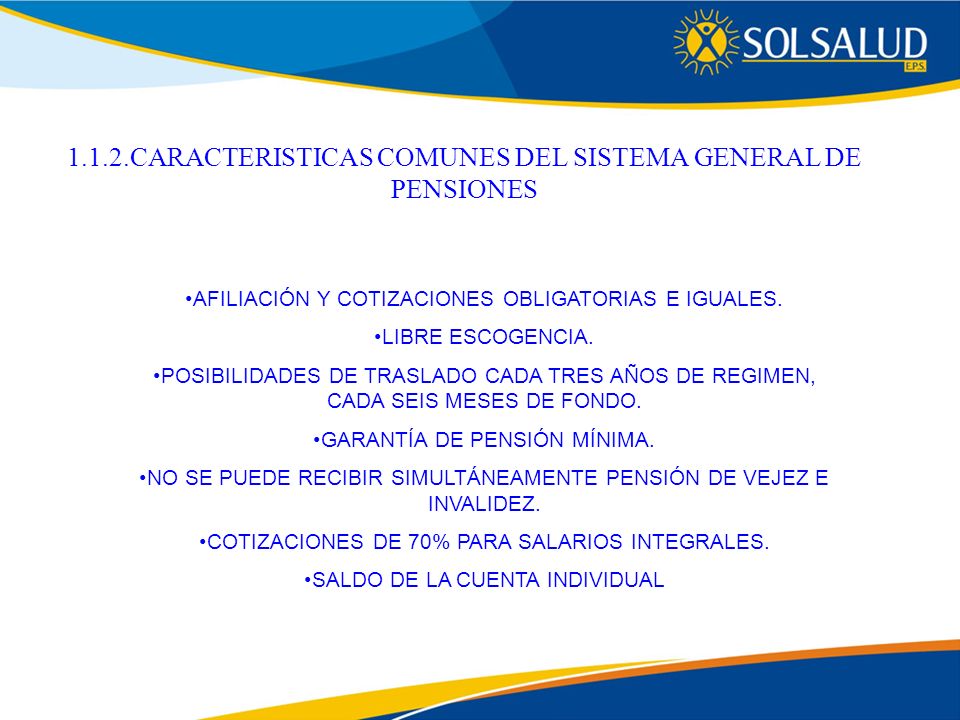 SOLSALUD
EPS

1.1.2.CARACTERISTICAS COMUNES DEL SISTEMA GENERAL DE PENSIONES

•AFILIACIÓN Y COTIZACIONES OBLIGATORIAS E IGUALES.

•LIBRE ESCOGENCIA.

•POSIBILIDADES DE TRASLADO CADA TRES AÑOS DE REGIMEN, CADA SEIS MESES DE FONDO.

•GARANTÍA DE PENSIÓN MÍNIMA.

•NO SE PUEDE RECIBIR SIMULTÁNEAMENTE PENSIÓN DE VEJEZ E INVALIDEZ.

•COTIZACIONES DE 70% PARA SALARIOS INTEGRALES.

•SALDO DE LA CUENTA INDIVIDUAL